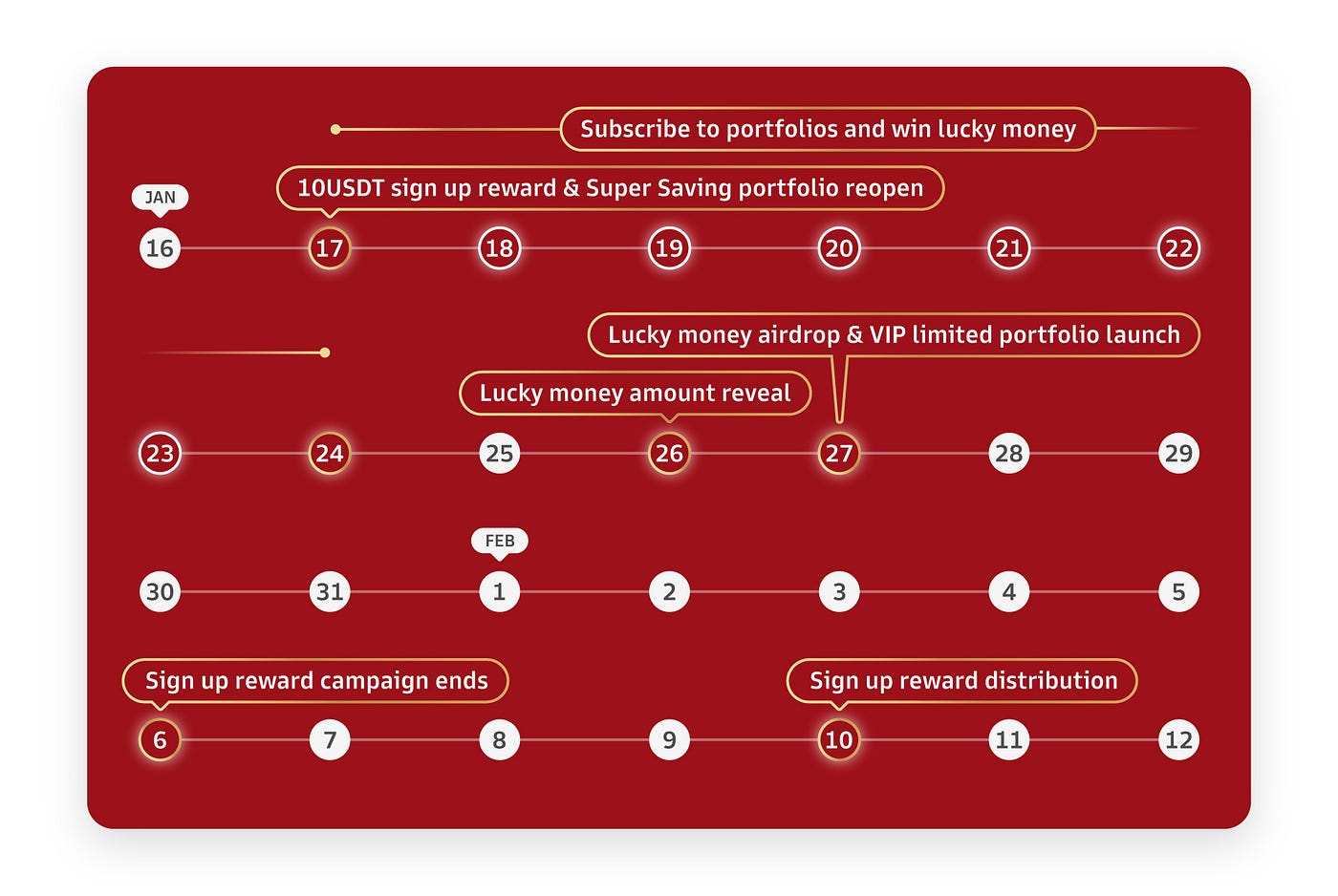 Subscribe to portfolios and win lucky money

JAN

10USDT sign up reward & Super Saving portfolio reopen

16 17 18 19 20 21 22

Lucky money airdrop & VIP limited portfolio launch

Lucky money amount reveal

23 24 25 26 27 28 29

FEB

30 31 1 2 3 4 5

Sign up reward campaign ends

Sign up reward distribution

6 7 8 9 10 11 12